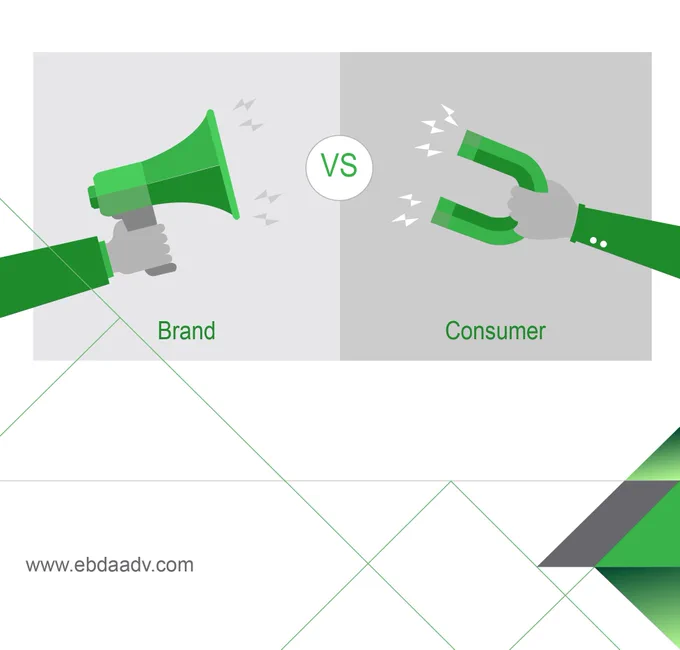 VS

Brand

Consumer

www.ebdaadv.com